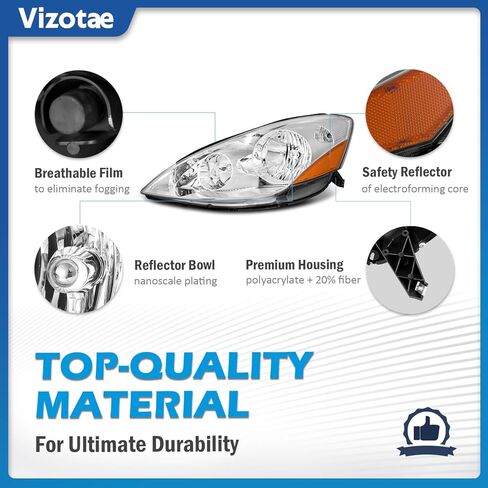 Vizotae

Breathable Film
to eliminate fogging

Safety Reflector
of electroforming core

Reflector Bowl
nanoscale plating

Premium Housing
polyacrylate + 20% fiber

TOP-QUALITY
MATERIAL

For Ultimate Durability